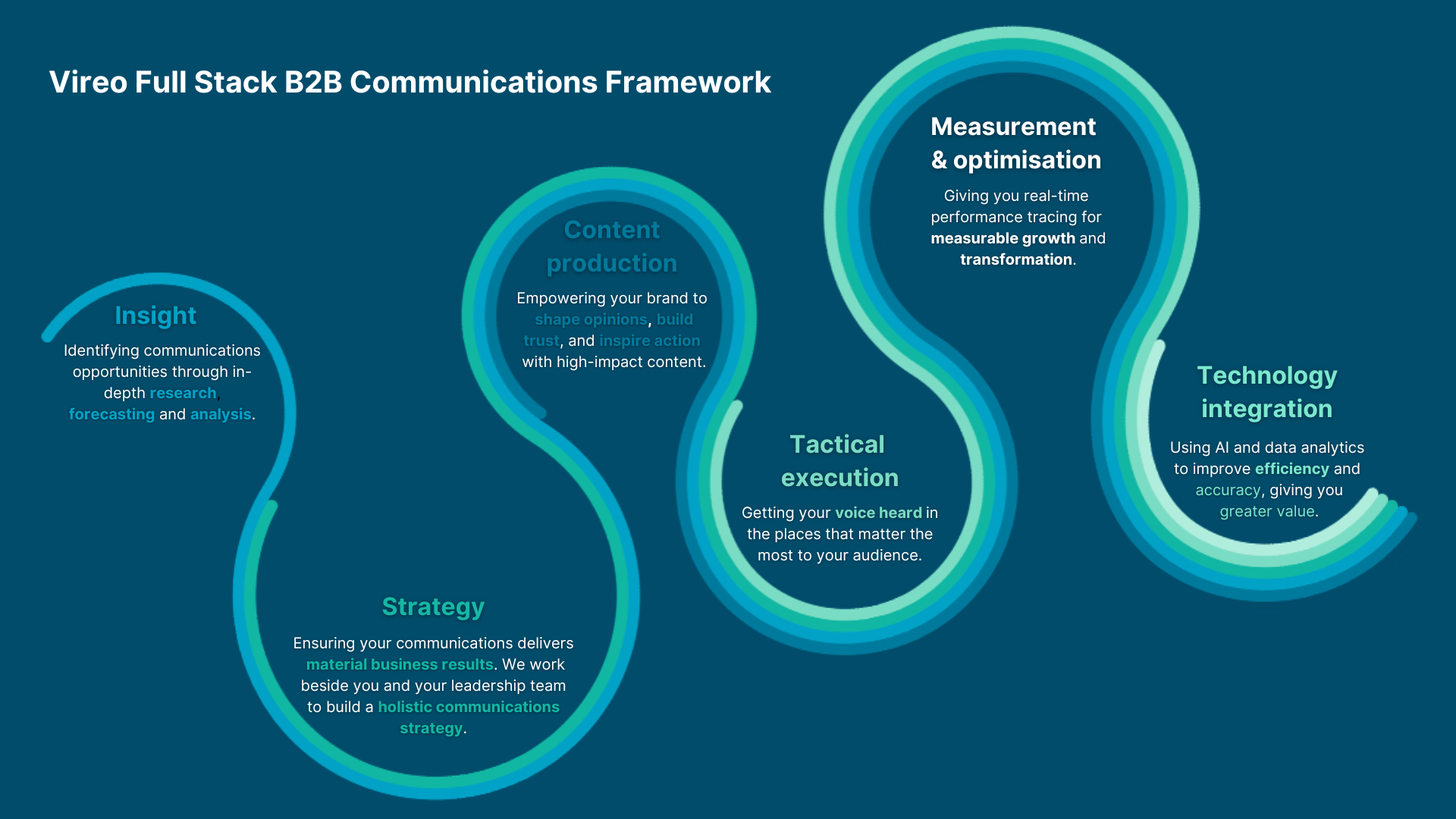 Vireo Full Stack B2B Communications Framework

Insight

Identifying communications opportunities through in-depth research, forecasting and analysis.

Strategy

Ensuring your communications delivers material business results. We work beside you and your leadership team to build a holistic communications strategy.

Content production

Empowering your brand to shape opinions, build trust, and inspire action with high-impact content.

Tactical execution

Getting your voice heard in the places that matter the most to your audience.

Measurement & optimisation

Giving you real-time performance tracing for measurable growth and transformation.

Technology integration

Using AI and data analytics to improve efficiency and accuracy, giving you greater value.